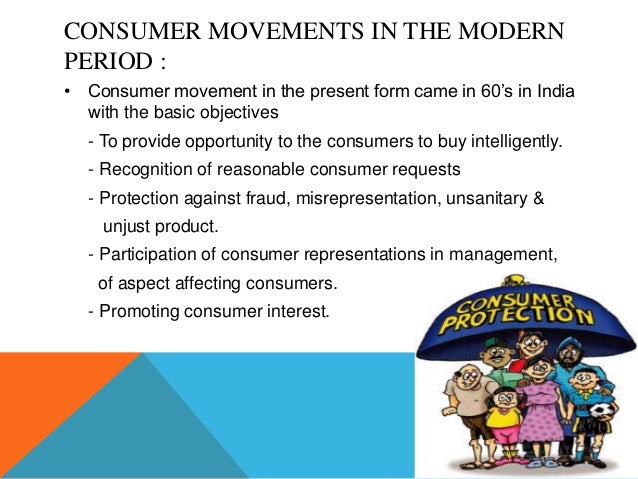 CONSUMER MOVEMENTS IN THE MODERN PERIOD :

• Consumer movement in the present form came in 60's in India with the basic objectives

- To provide opportunity to the consumers to buy intelligently.

- Recognition of reasonable consumer requests

- Protection against fraud, misrepresentation, unsanitary & unjust product.

- Participation of consumer representations in management, of aspect affecting consumers.

- Promoting consumer interest.

CONSUMER PROTECTION